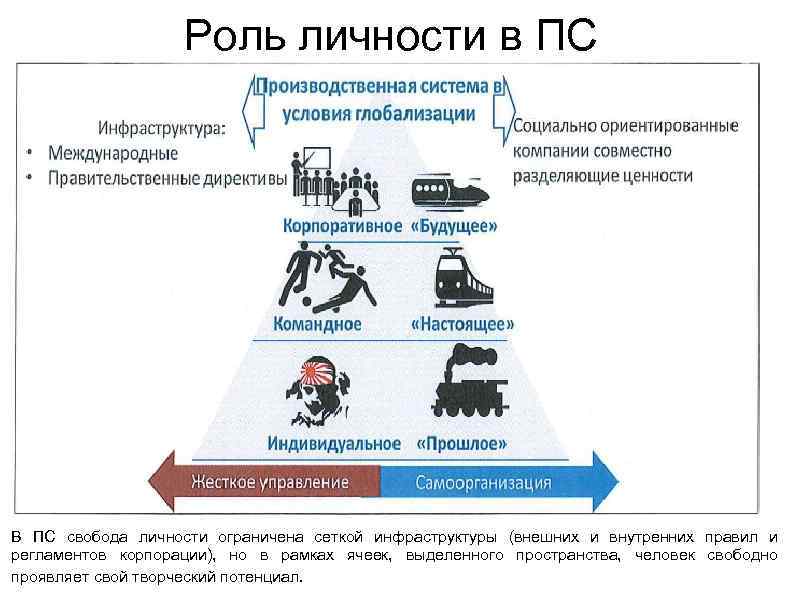 Роль личности в ПС

Производственная система в условия глобализации

Инфраструктура:
• Международные
• Правительственные директивы

Социально ориентированные компании совместно разделяющие ценности

Корпоративное «Будущее»

Командное «Настоящее»

Индивидуальное «Прошлое»

Жесткое управление Самоорганизация

В ПС свобода личности ограничена сеткой инфраструктуры (внешних и внутренних правил и регламентов корпорации), но в рамках ячеек, выделенного пространства, человек свободно проявляет свой творческий потенциал.